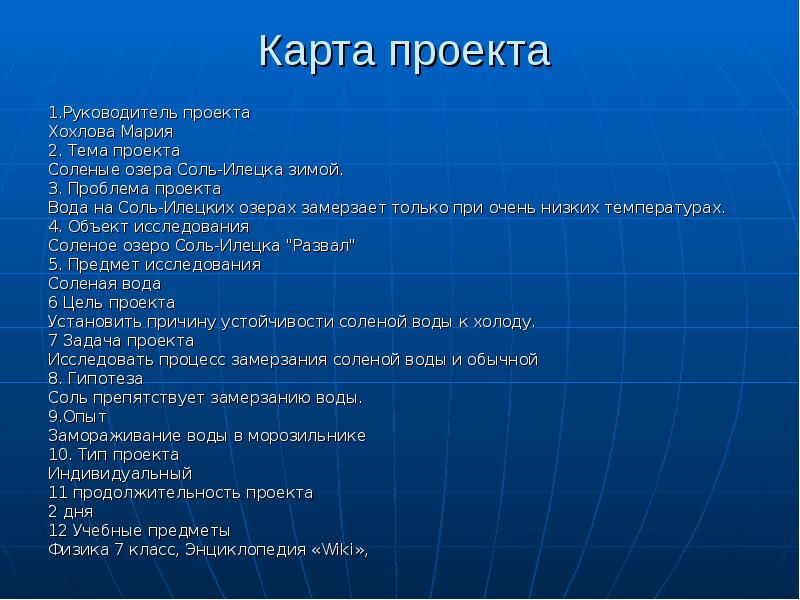 Карта проекта

1.Руководитель проекта
Хохлова Мария
2. Тема проекта
Соленые озера Соль-Илецка зимой.
3. Проблема проекта
Вода на Соль-Илецких озерах замерзает только при очень низких температурах.
4. Объект исследования
Соленое озеро Соль-Илецка "Развал"
5. Предмет исследования
Соленая вода
6 Цель проекта
Установить причину устойчивости соленой воды к холоду.
7 Задача проекта
Исследовать процесс замерзания соленой воды и обычной
8. Гипотеза
Соль препятствует замерзанию воды.
9.Опыт
Замораживание воды в морозильнике
10. Тип проекта
Индивидуальный
11 продолжительность проекта
2 дня
12 Учебные предметы
Физика 7 класс, Энциклопедия «Wiki»,